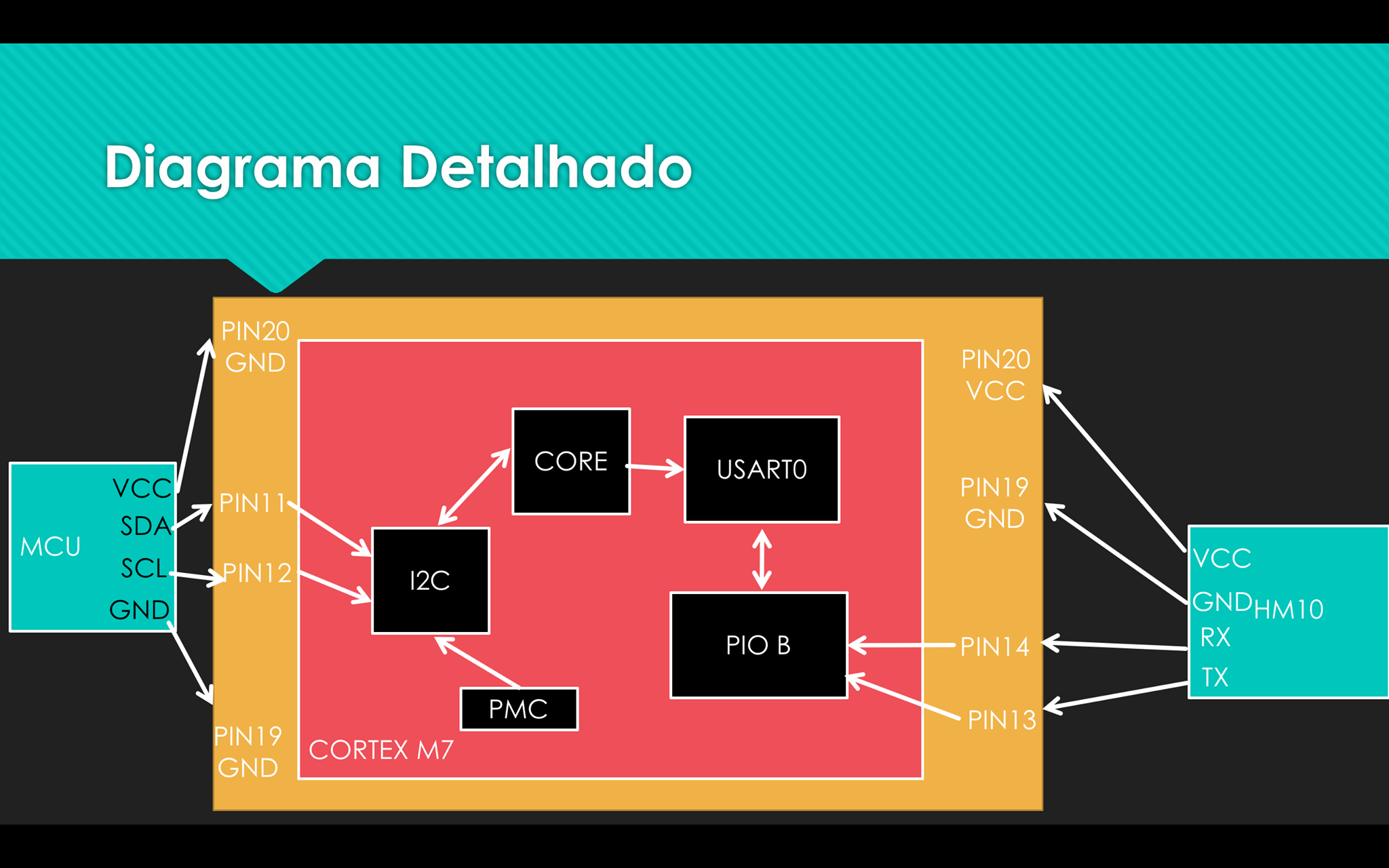 Diagrama Detalhado

MCU
VCC
SDA
SCL
GND

PIN20
GND

PIN11

PIN12

PIN19
GND

CORE

USART0

I2C

PIO B

PMC

CORTEX M7

PIN20
VCC

PIN19
GND

PIN14

PIN13

VCC
GND
HM10
RX
TX